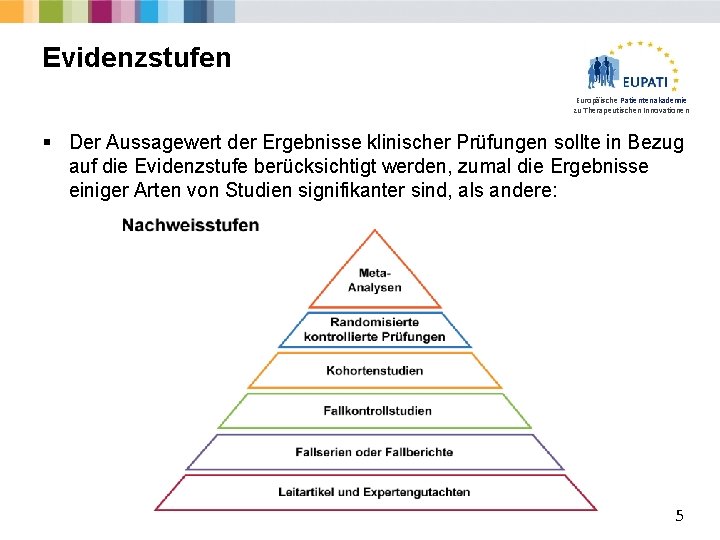 Evidenzstufen

EUPATI
Europäische Patientenakademie zu Therapeutischen Innovationen

▪ Der Aussagewert der Ergebnisse klinischer Prüfungen sollte in Bezug auf die Evidenzstufe berücksichtigt werden, zumal die Ergebnisse einiger Arten von Studien signifikanter sind, als andere:

Nachweisstufen

Meta-Analysen

Randomisierte kontrollierte Prüfungen

Kohortenstudien

Fallkontrollstudien

Fallserien oder Fallberichte

Leitartikel und Expertengutachten

5